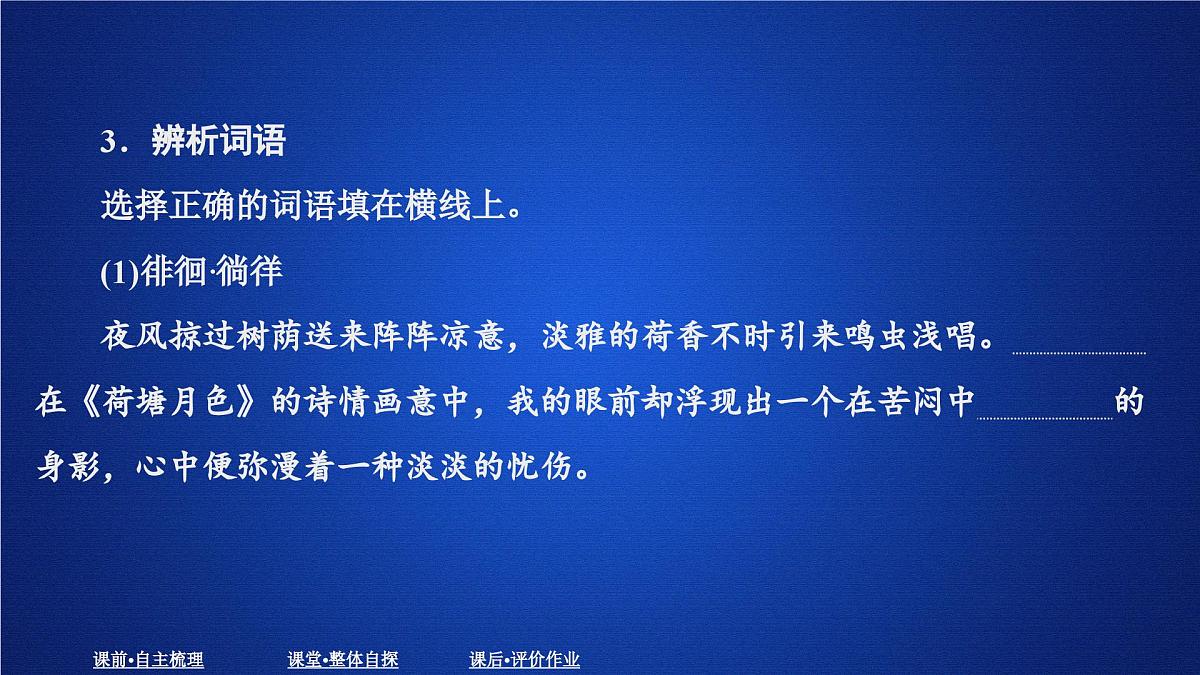 3．辨析词语

选择正确的词语填在横线上。

(1)徘徊·徜徉

夜风掠过树荫送来阵阵凉意，淡雅的荷香不时引来鸣虫浅唱。________在《荷塘月色》的诗情画意中，我的眼前却浮现出一个在苦闷中________的身影，心中便弥漫着一种淡淡的忧伤。

课前•自主梳理　课堂•整体自探　课后•评价作业